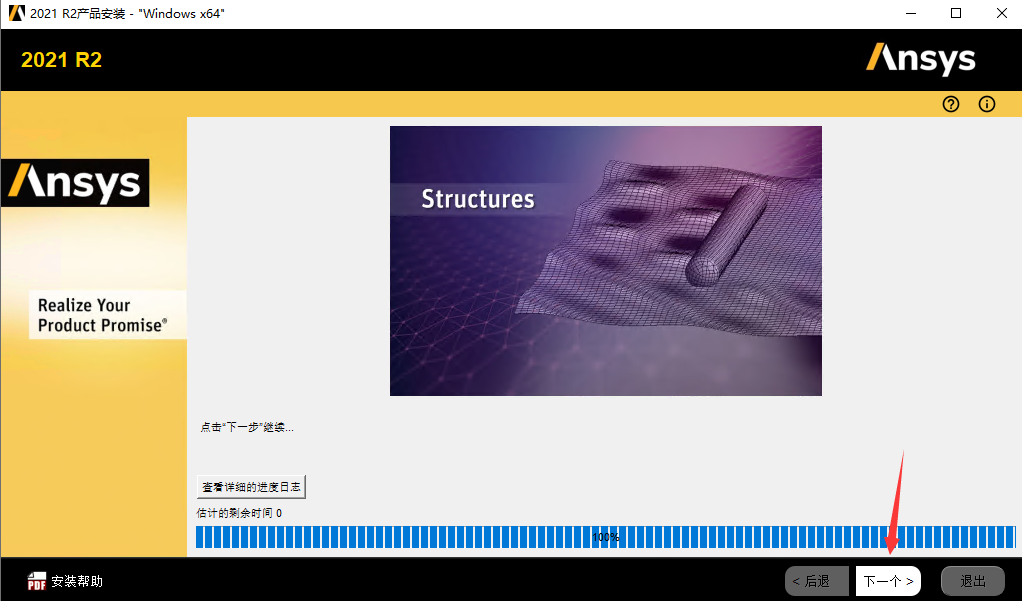 2021 R2产品安装 - "Windows x64"

2021 R2

Ansys

Ansys

Realize Your Product Promise®

Structures

点击"下一步"继续...

查看详细的进度日志

估计的剩余时间 0

100%

PDF 安装帮助

< 后退

下一个 >

退出